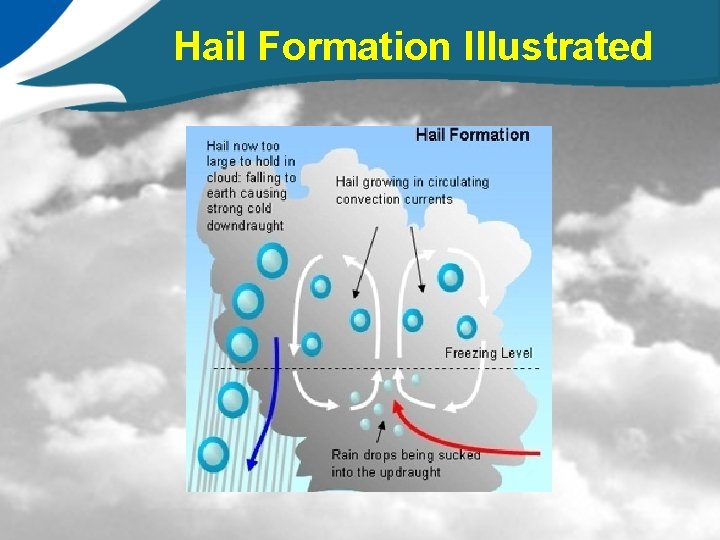 Hail Formation Illustrated

Hail Formation

Hail now too large to hold in cloud: falling to earth causing strong cold downdraught

Hail growing in circulating convection currents

Freezing Level

Rain drops being sucked into the updraught